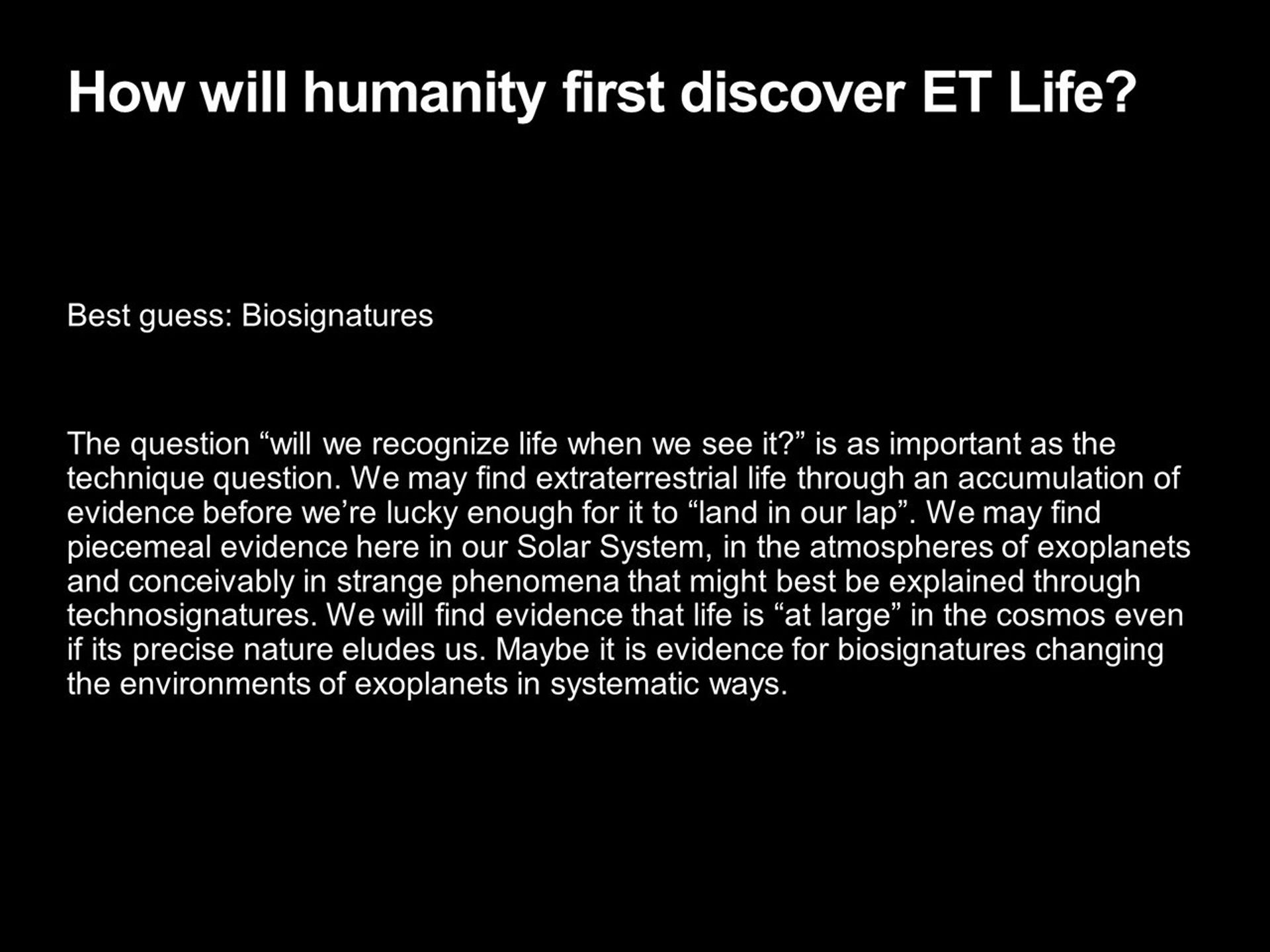 How will humanity first discover ET Life?

Best guess: Biosignatures

The question “will we recognize life when we see it?” is as important as the technique question. We may find extraterrestrial life through an accumulation of evidence before we’re lucky enough for it to “land in our lap”. We may find piecemeal evidence here in our Solar System, in the atmospheres of exoplanets and conceivably in strange phenomena that might best be explained through technosignatures. We will find evidence that life is “at large” in the cosmos even if its precise nature eludes us. Maybe it is evidence for biosignatures changing the environments of exoplanets in systematic ways.